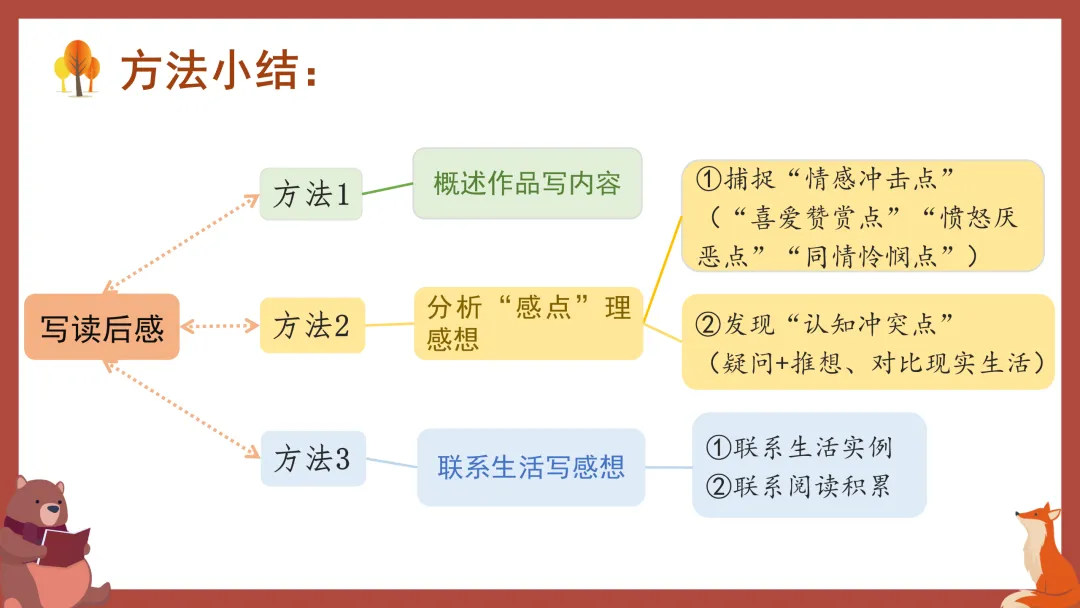 方法小结：

写读后感

方法1

概述作品写内容

方法2

分析“感点”理感想

①捕捉“情感冲击点”（“喜爱赞赏点”“愤怒厌恶点”“同情怜悯点”）

②发现“认知冲突点”（疑问+推想、对比现实生活）

方法3

联系生活写感想

①联系生活实例
②联系阅读积累